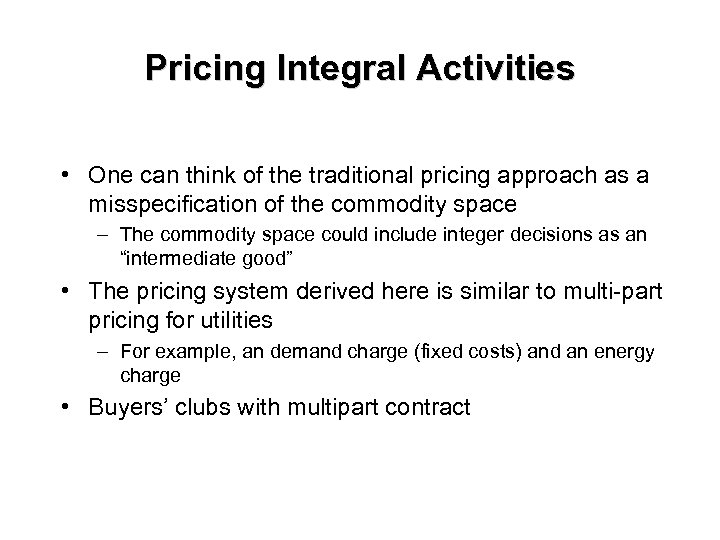 Pricing Integral Activities

• One can think of the traditional pricing approach as a misspecification of the commodity space
– The commodity space could include integer decisions as an "intermediate good"

• The pricing system derived here is similar to multi-part pricing for utilities
– For example, an demand charge (fixed costs) and an energy charge

• Buyers' clubs with multipart contract